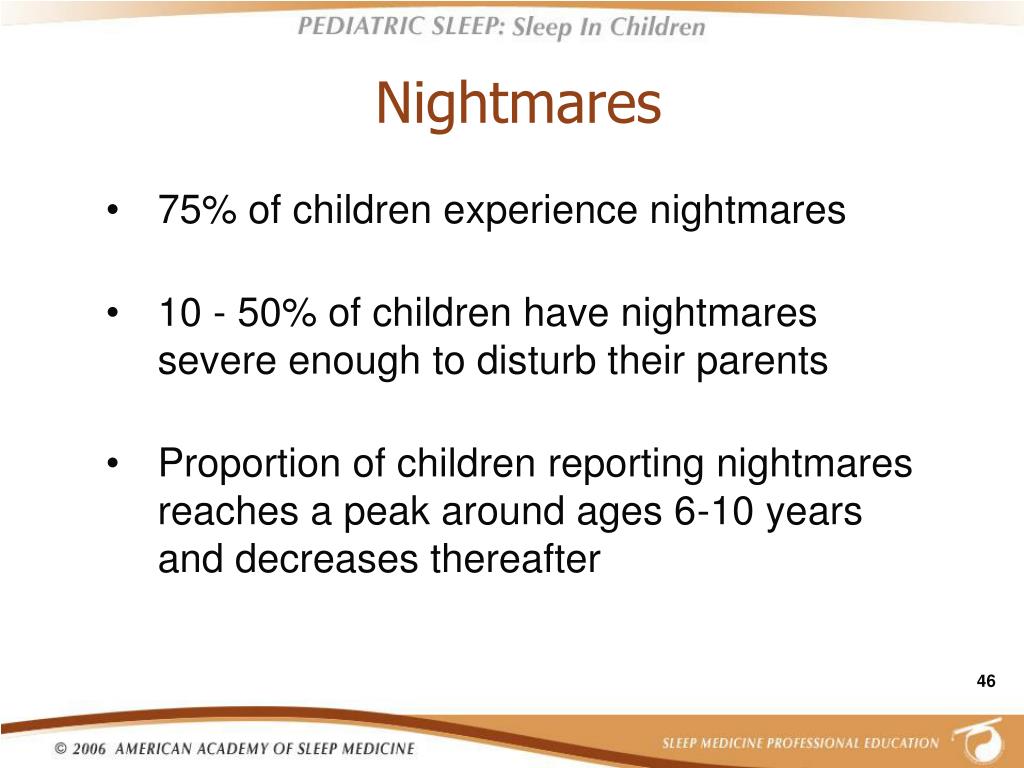 PEDIATRIC SLEEP: Sleep In Children

Nightmares

• 75% of children experience nightmares

• 10 - 50% of children have nightmares severe enough to disturb their parents

• Proportion of children reporting nightmares reaches a peak around ages 6-10 years and decreases thereafter

46

© 2006 AMERICAN ACADEMY OF SLEEP MEDICINE

SLEEP MEDICINE PROFESSIONAL EDUCATION